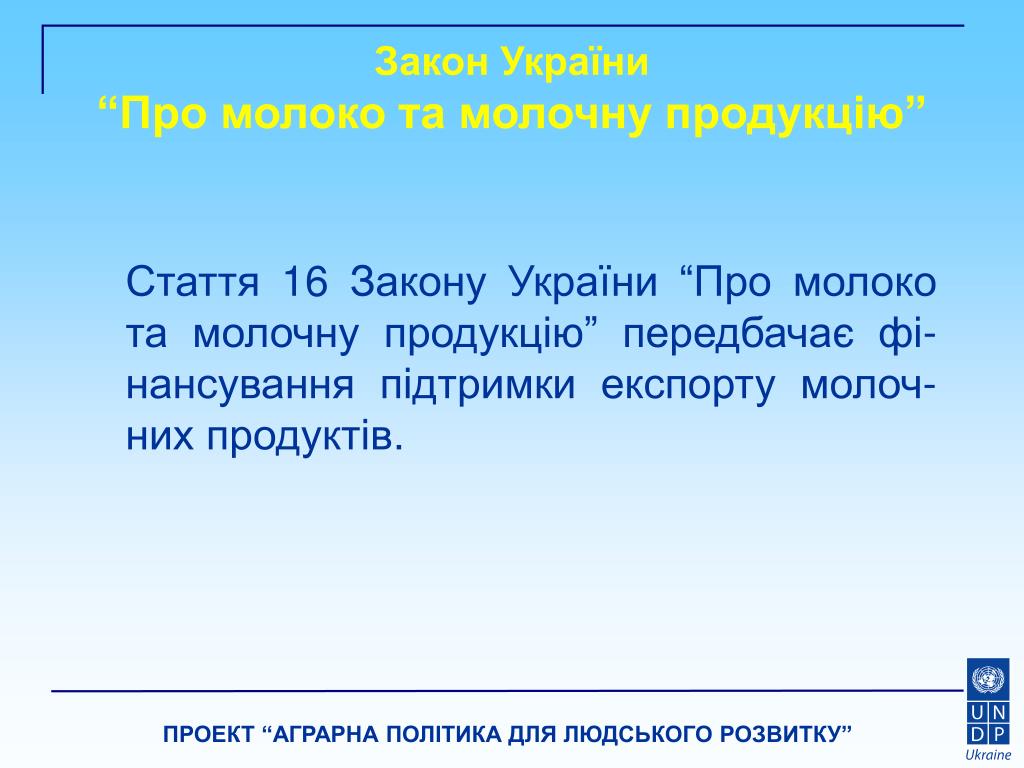 Закон України
“Про молоко та молочну продукцію”

Стаття 16 Закону України “Про молоко та молочну продукцію” передбачає фінансування підтримки експорту молочних продуктів.

ПРОЕКТ “АГРАРНА ПОЛІТИКА ДЛЯ ЛЮДСЬКОГО РОЗВИТКУ”

U N D P
Ukraine